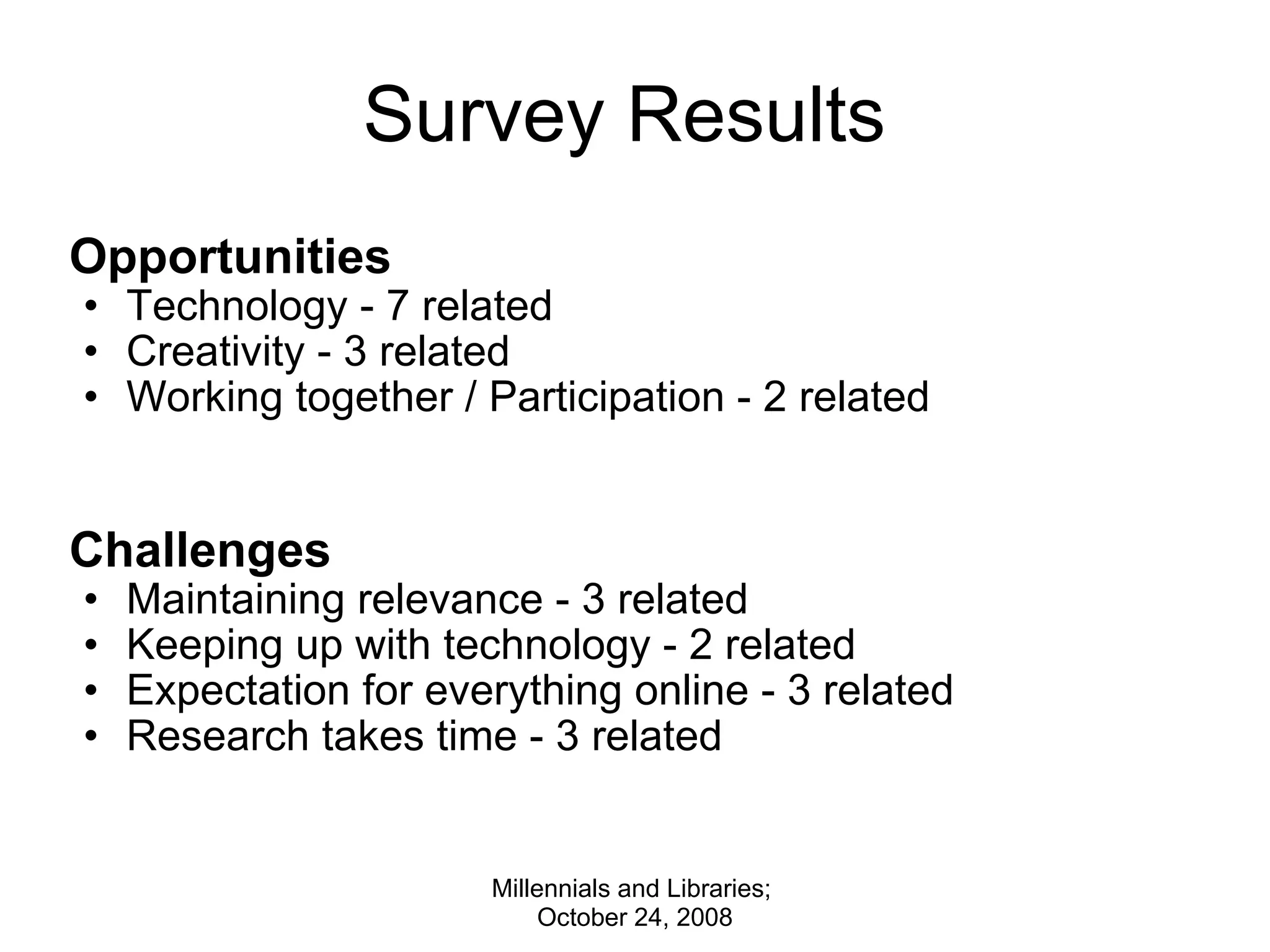 Survey Results

Opportunities
• Technology - 7 related
• Creativity - 3 related
• Working together / Participation - 2 related

Challenges
• Maintaining relevance - 3 related
• Keeping up with technology - 2 related
• Expectation for everything online - 3 related
• Research takes time - 3 related

Millennials and Libraries;
October 24, 2008